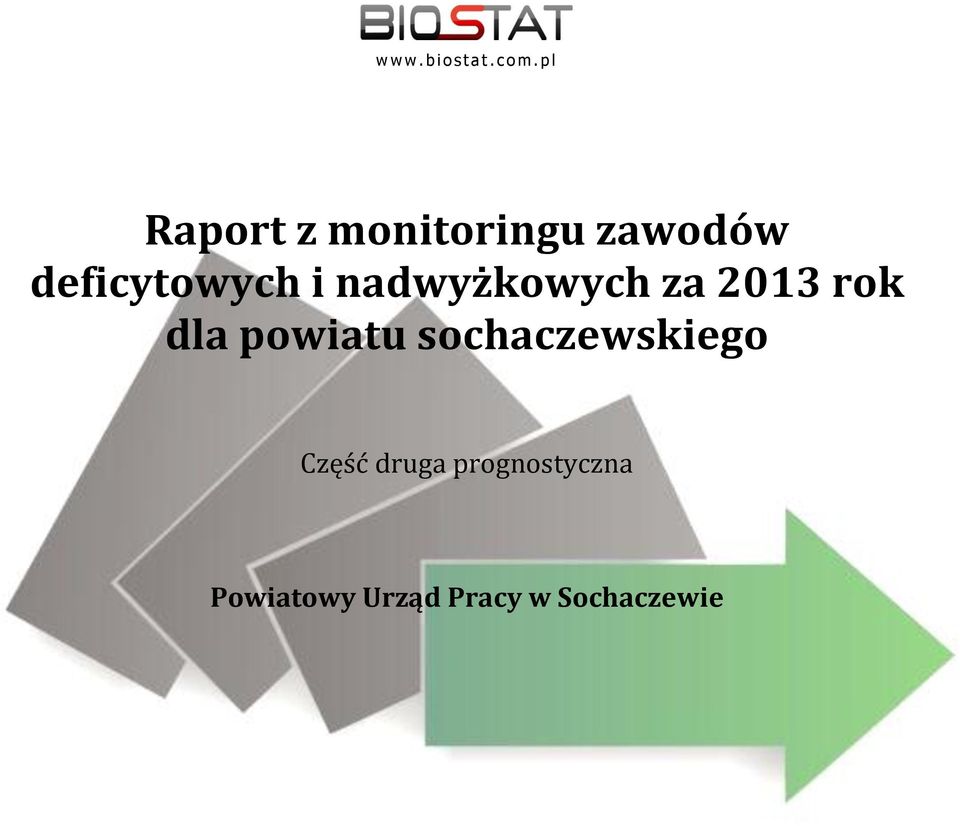 BIOSTAT
www.biostat.com.pl

Raport z monitoringu zawodów deficytowych i nadwyżkowych za 2013 rok dla powiatu sochaczewskiego

Część druga prognostyczna

Powiatowy Urząd Pracy w Sochaczewie